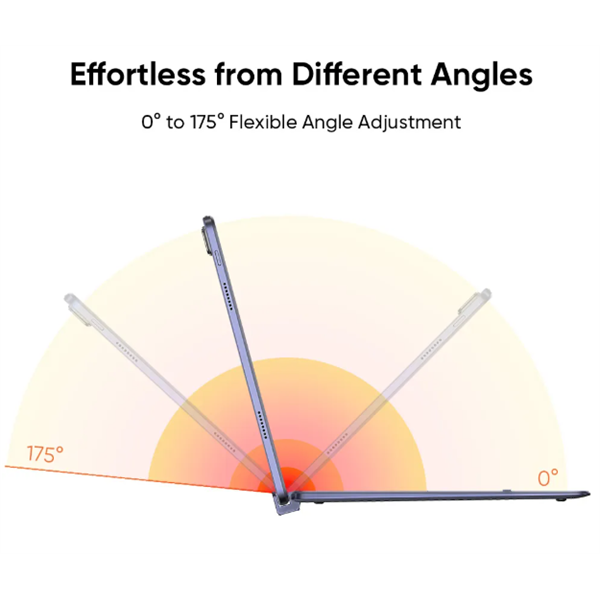 Effortless from Different Angles

0° to 175° Flexible Angle Adjustment

175°

0°